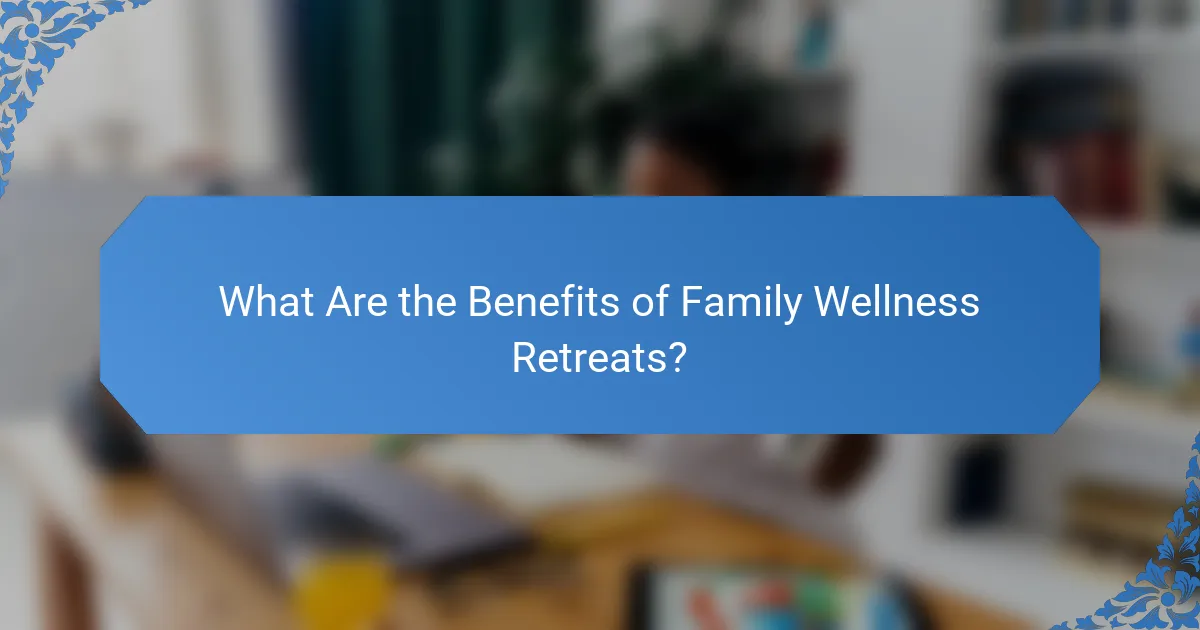 What Are the Benefits of Family Wellness Retreats?